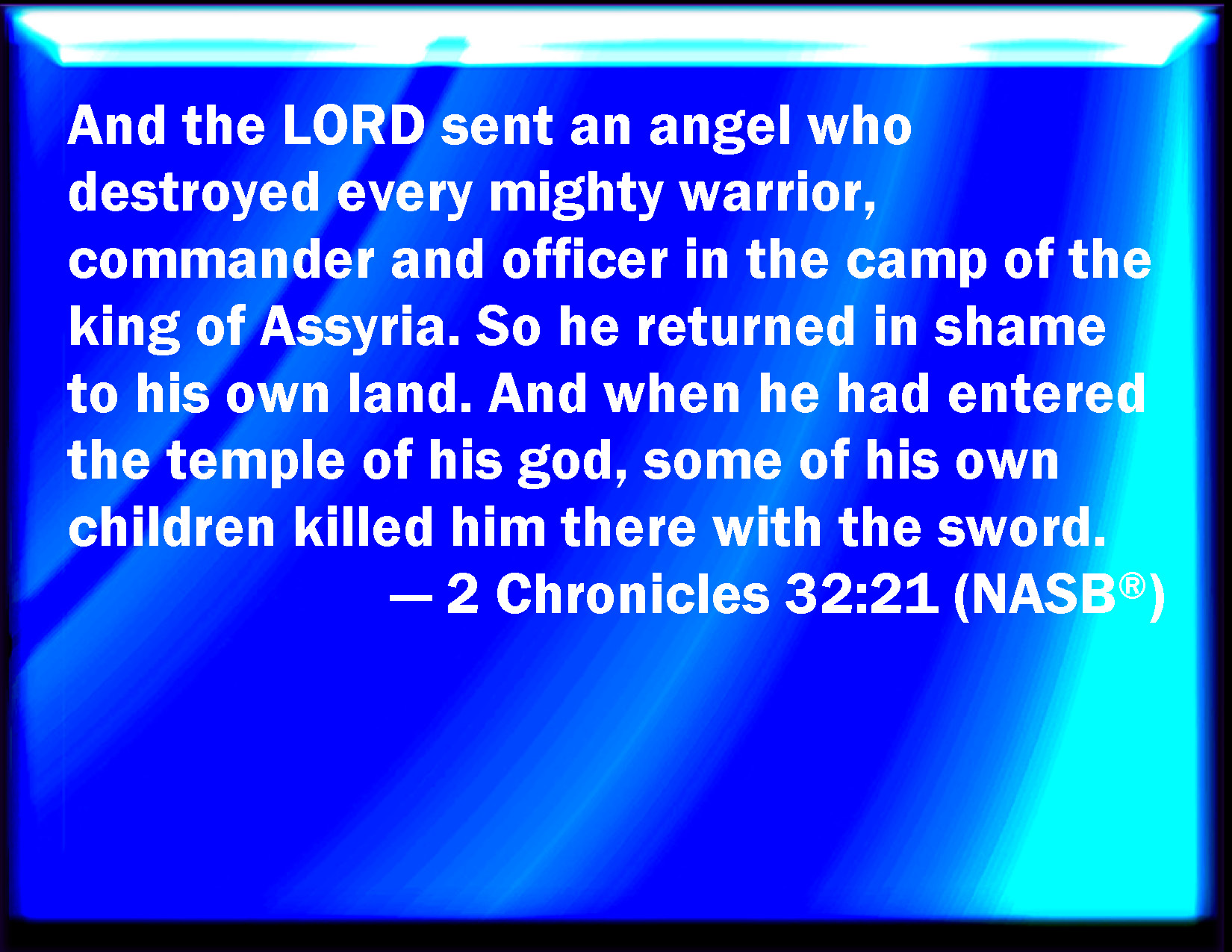 And the LORD sent an angel who destroyed every mighty warrior, commander and officer in the camp of the king of Assyria. So he returned in shame to his own land. And when he had entered the temple of his god, some of his own children killed him there with the sword.

— 2 Chronicles 32:21 (NASB®)